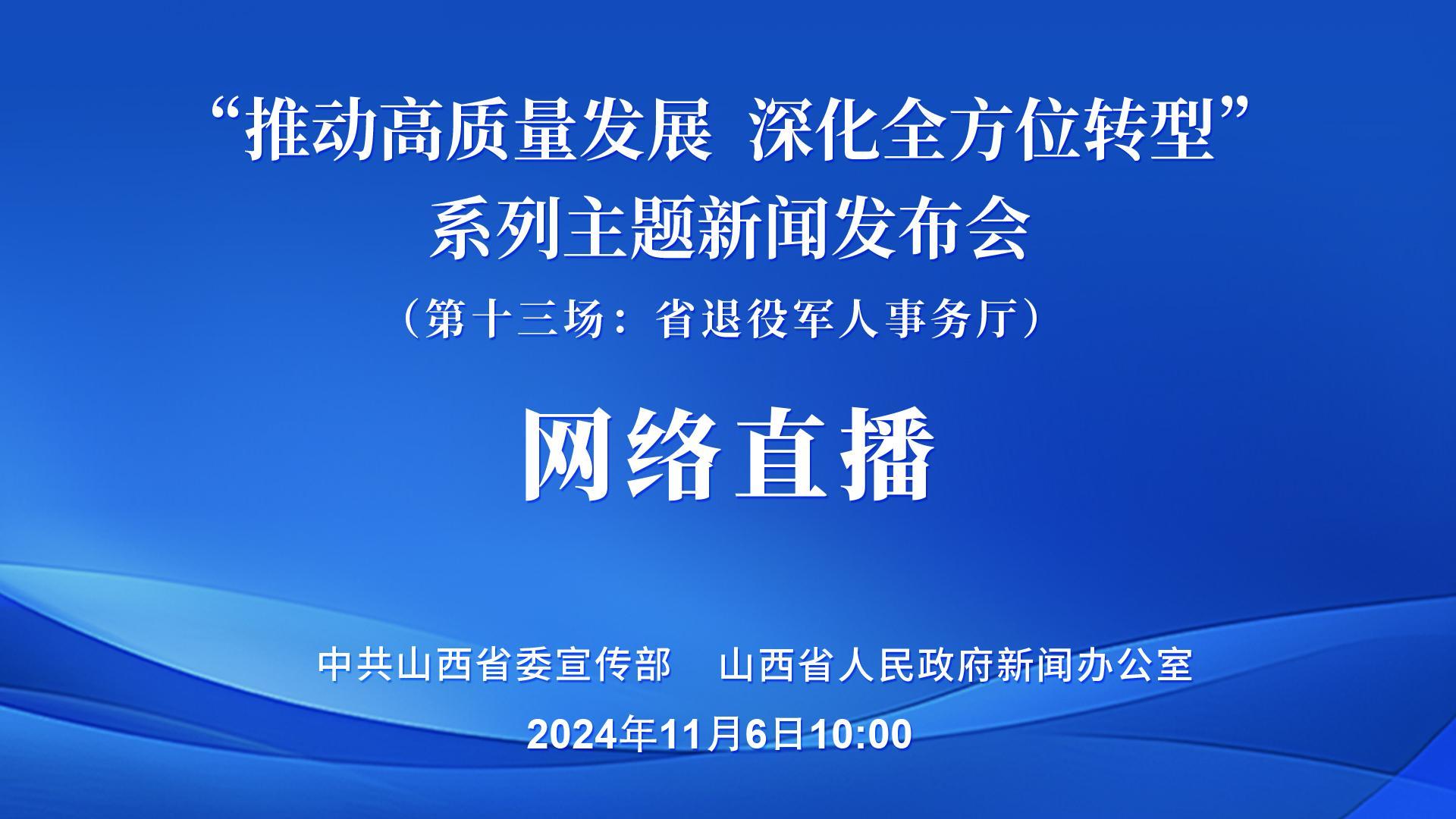 “推动高质量发展 深化全方位转型”
系列主题新闻发布会
（第十三场：省退役军人事务厅）

网络直播

中共山西省委宣传部 山西省人民政府新闻办公室
2024年11月6日10:00